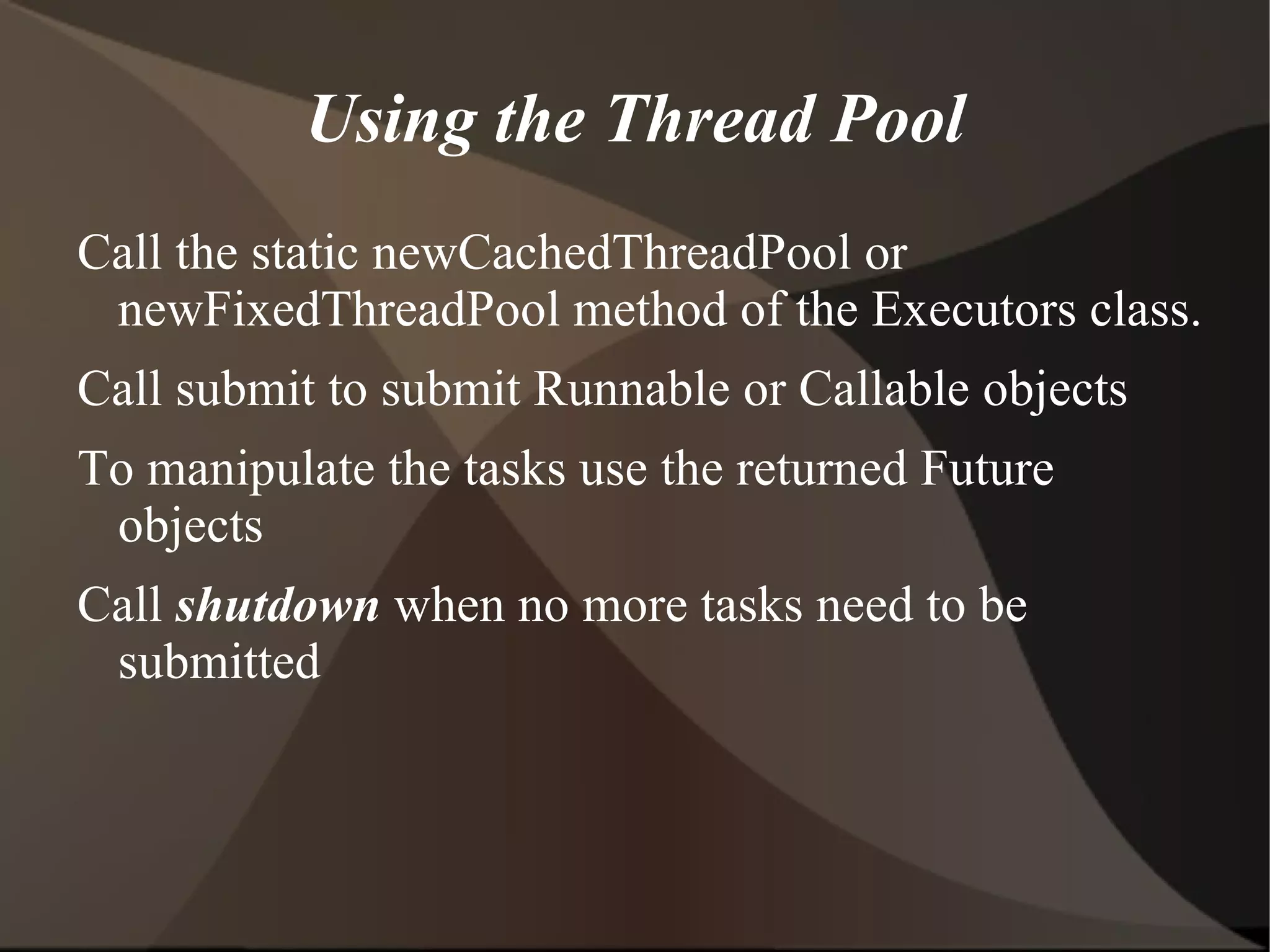 Using the Thread Pool

Call the static newCachedThreadPool or newFixedThreadPool method of the Executors class.

Call submit to submit Runnable or Callable objects

To manipulate the tasks use the returned Future objects

Call shutdown when no more tasks need to be submitted